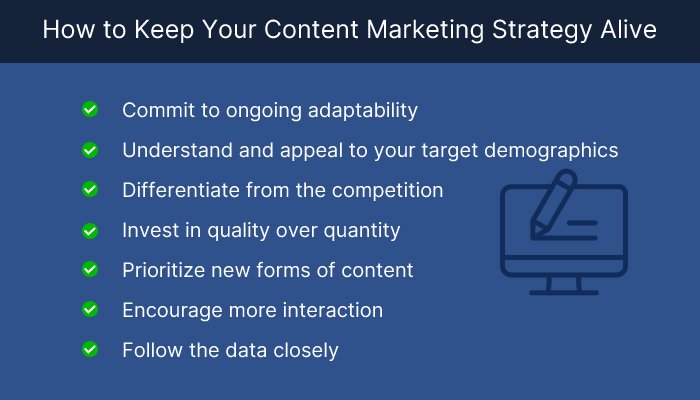 How to Keep Your Content Marketing Strategy Alive

Commit to ongoing adaptability

Understand and appeal to your target demographics

Differentiate from the competition

Invest in quality over quantity

Prioritize new forms of content

Encourage more interaction

Follow the data closely